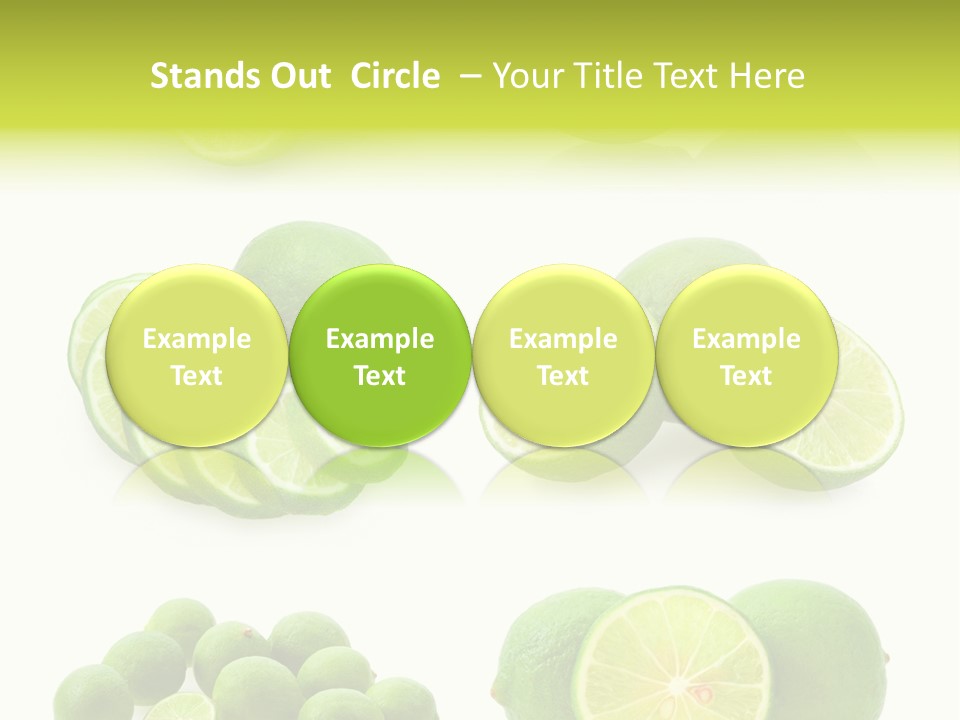 Stands Out Circle – Your Title Text Here

Example Text

Example Text

Example Text

Example Text